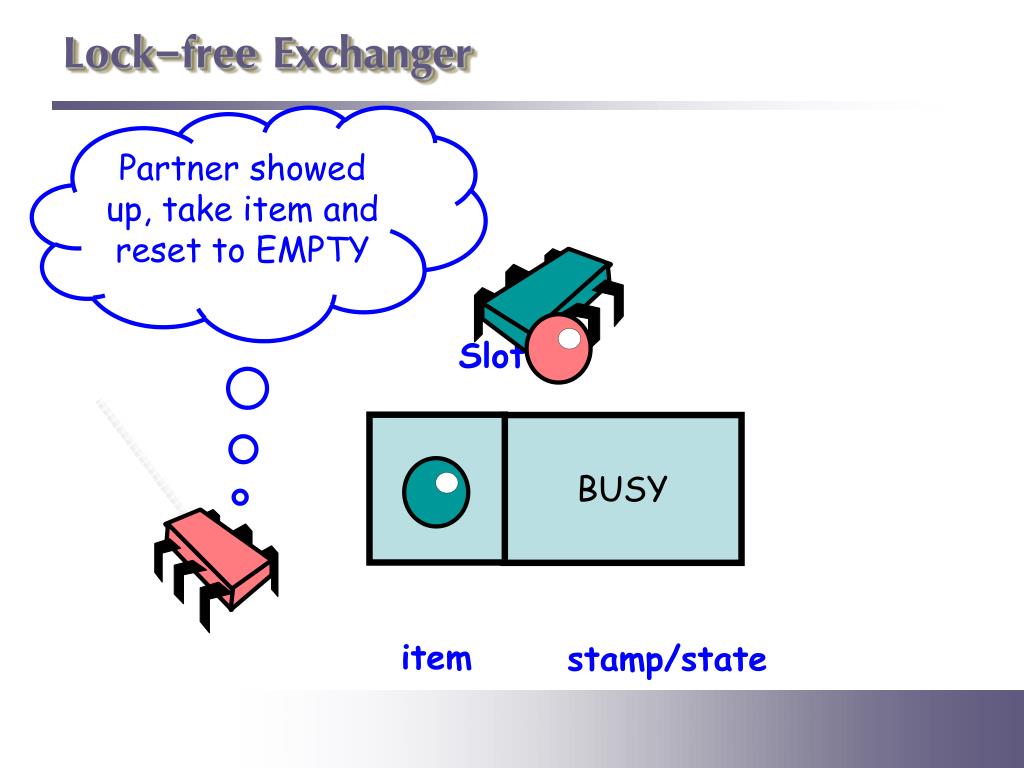 Lock-free Exchanger

Partner showed up, take item and reset to EMPTY

Slot

BUSY

item

stamp/state